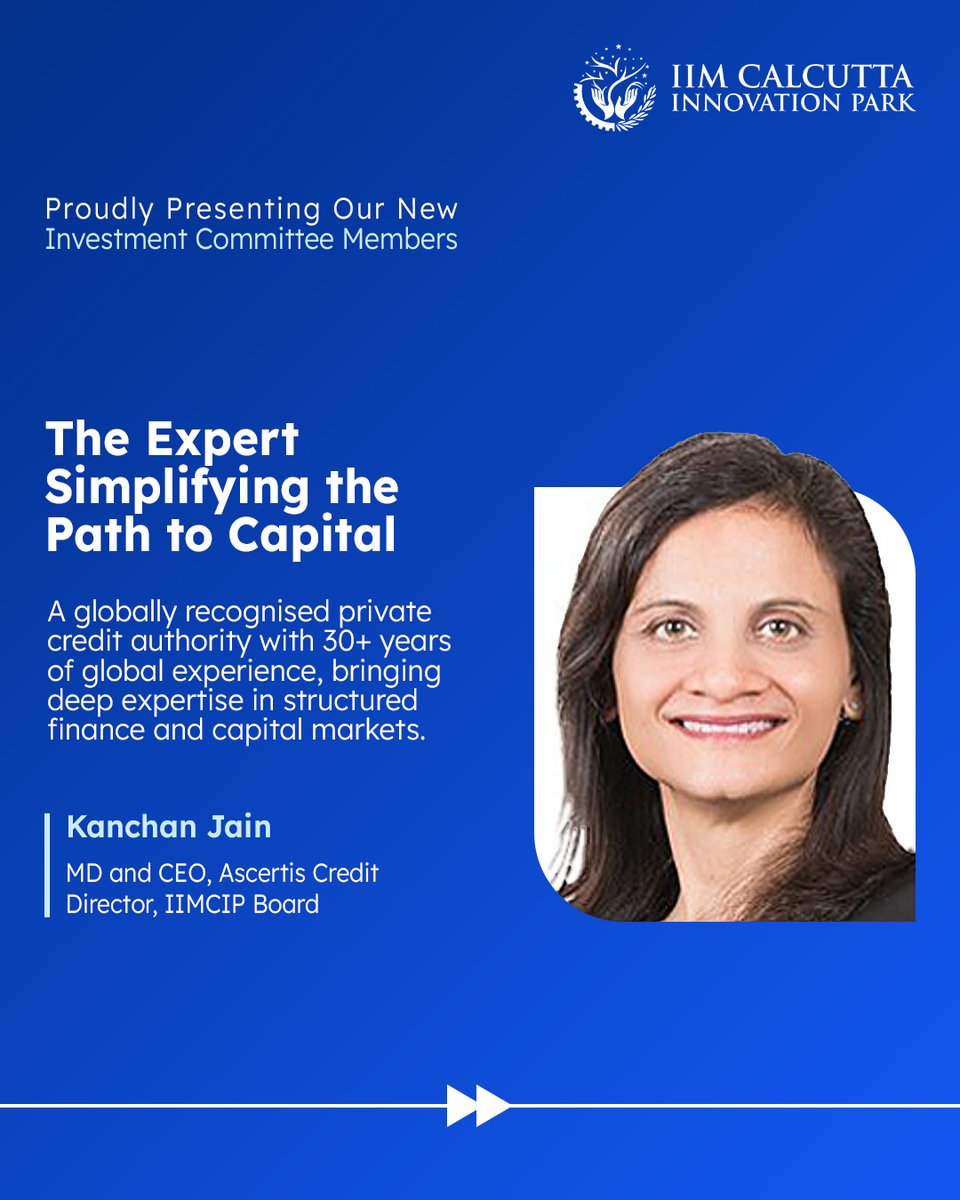 IIM CALCUTTA
INNOVATION PARK

Proudly Presenting Our New
Investment Committee Members

The Expert Simplifying the Path to Capital

A globally recognised private credit authority with 30+ years of global experience, bringing deep expertise in structured finance and capital markets.

Kanchan Jain

MD and CEO, Ascertis Credit
Director, IIMCIP Board